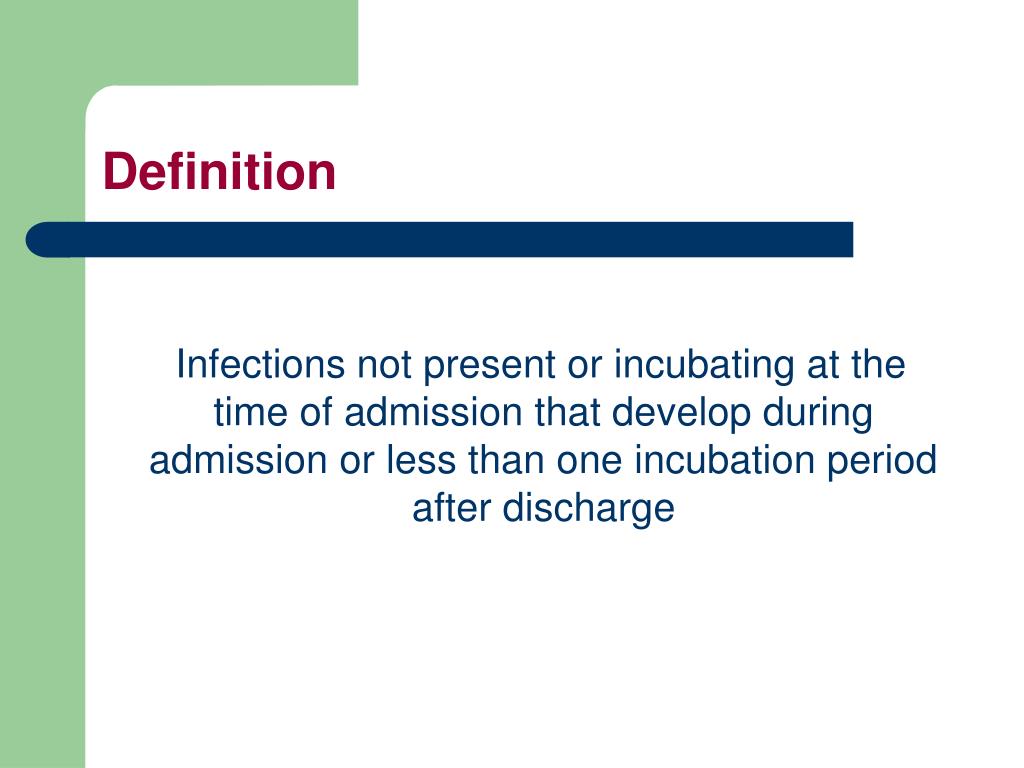 Definition

Infections not present or incubating at the time of admission that develop during admission or less than one incubation period after discharge